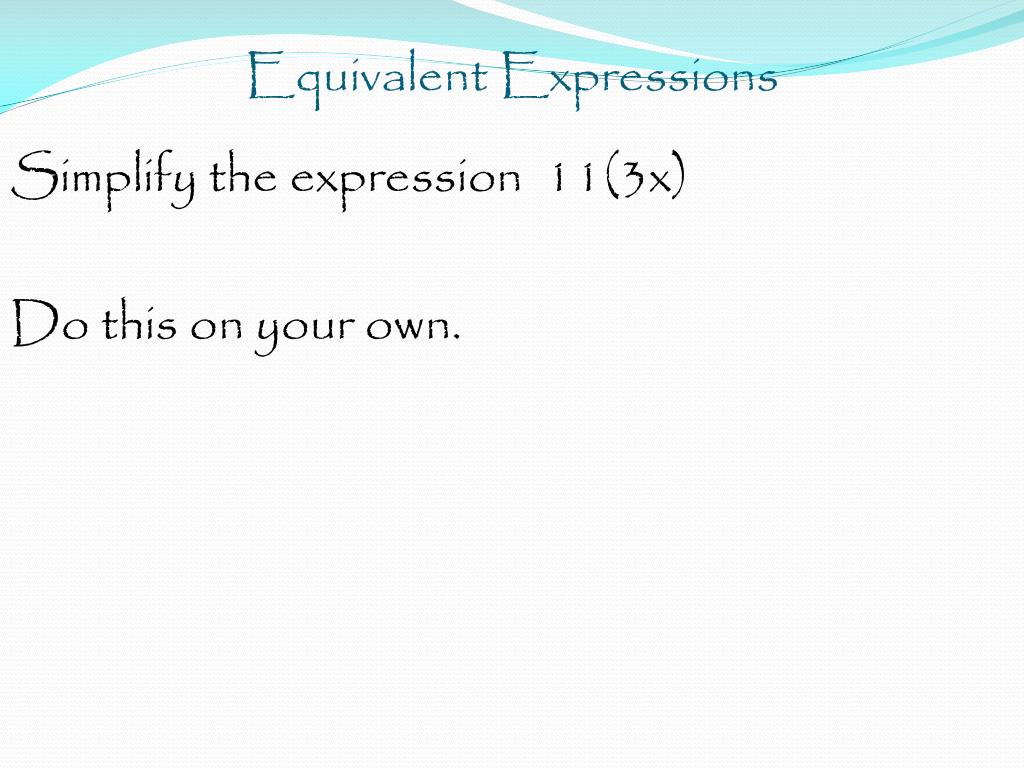 Equivalent Expressions

Simplify the expression $11(3x)$

Do this on your own.